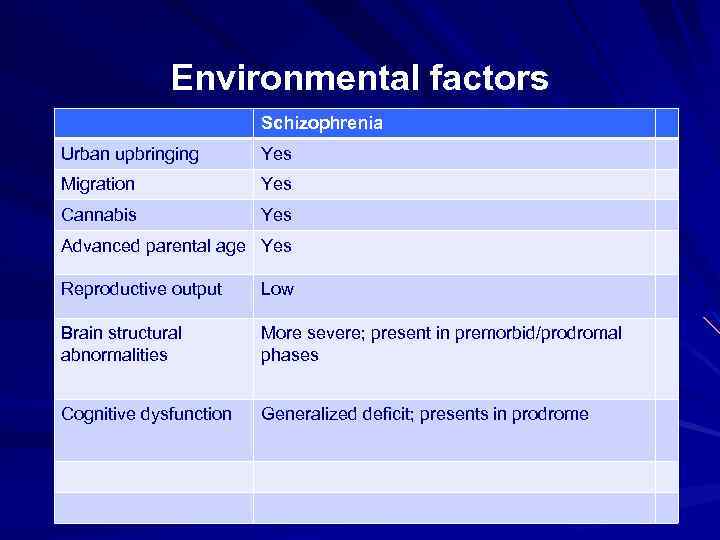 Environmental factors

| | Schizophrenia | |
|---|---|---|
| Urban upbringing | Yes | |
| Migration | Yes | |
| Cannabis | Yes | |
| Advanced parental age | Yes | |
| Reproductive output | Low | |
| Brain structural abnormalities | More severe; present in premorbid/prodromal phases | |
| Cognitive dysfunction | Generalized deficit; presents in prodrome | |
| | | |
| | | |